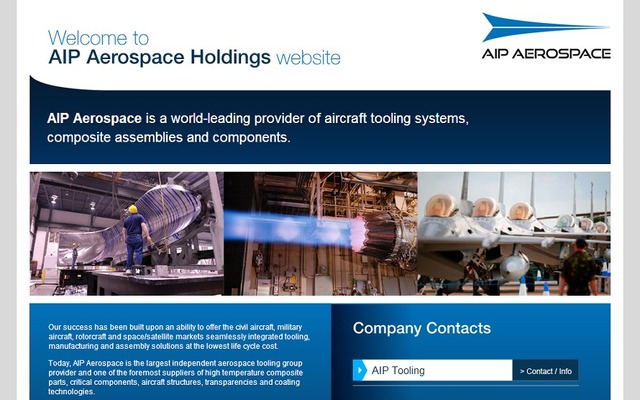 Welcome to
AIP Aerospace Holdings website

AIP AEROSPACE

AIP Aerospace is a world-leading provider of aircraft tooling systems, composite assemblies and components.

Our success has been built upon an ability to offer the civil aircraft, military aircraft, rotorcraft and space/satellite markets seamlessly integrated tooling, manufacturing and assembly solutions at the lowest life cycle cost.

Today, AIP Aerospace is the largest independent aerospace tooling group provider and one of the foremost suppliers of high temperature composite parts, critical components, aircraft structures, transparencies and coating technologies.

Company Contacts

AIP Tooling
> Contact / Info